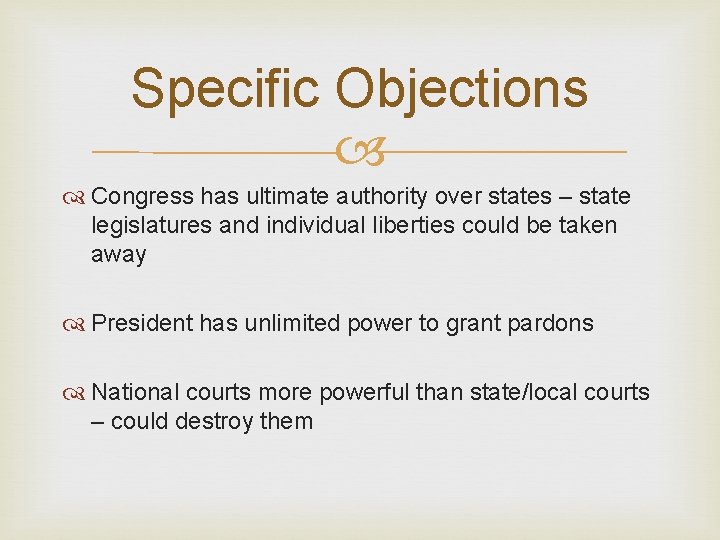 Specific Objections

Congress has ultimate authority over states – state legislatures and individual liberties could be taken away

President has unlimited power to grant pardons

National courts more powerful than state/local courts – could destroy them